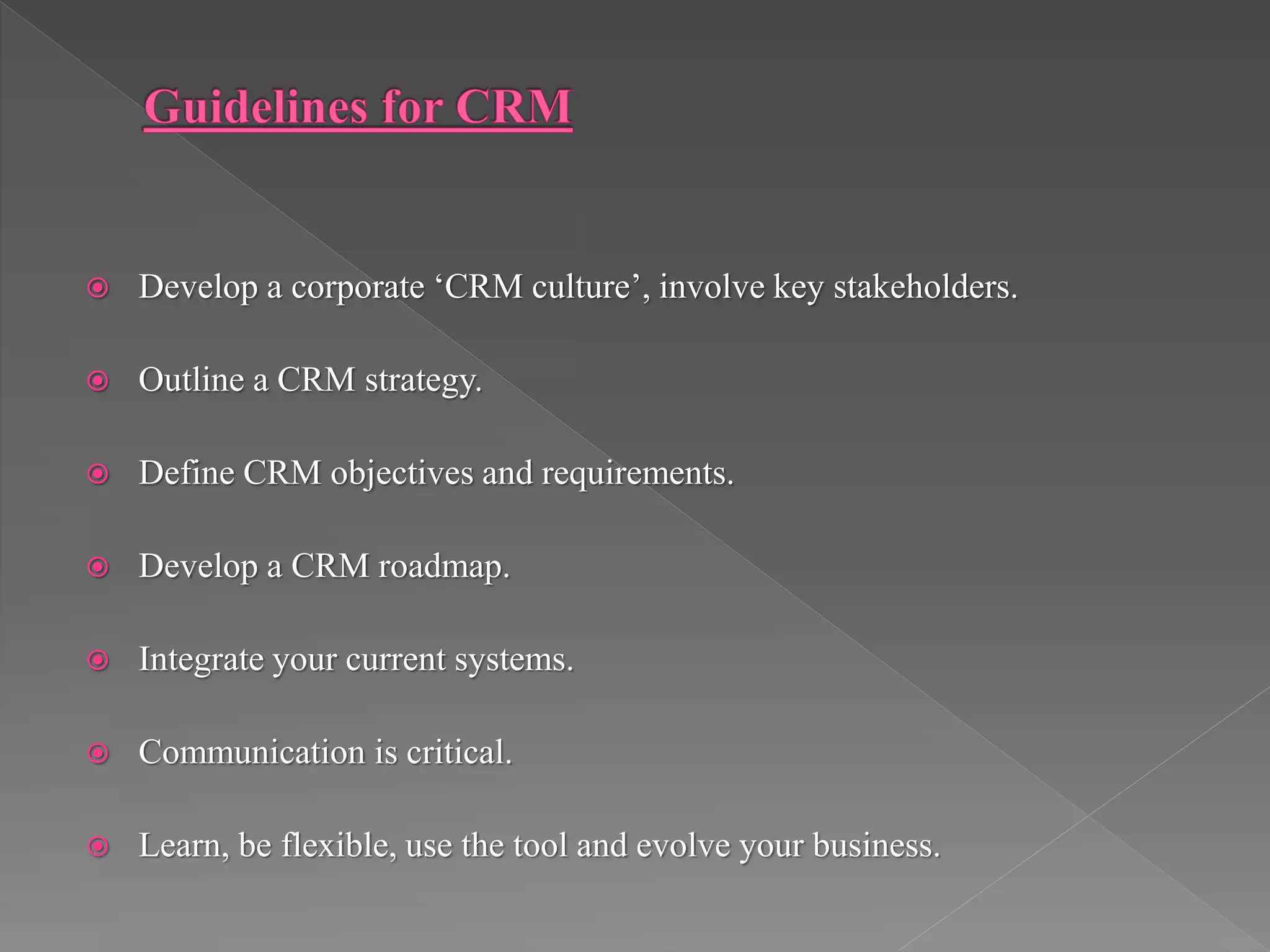 Guidelines for CRM

Develop a corporate ‘CRM culture’, involve key stakeholders.

Outline a CRM strategy.

Define CRM objectives and requirements.

Develop a CRM roadmap.

Integrate your current systems.

Communication is critical.

Learn, be flexible, use the tool and evolve your business.